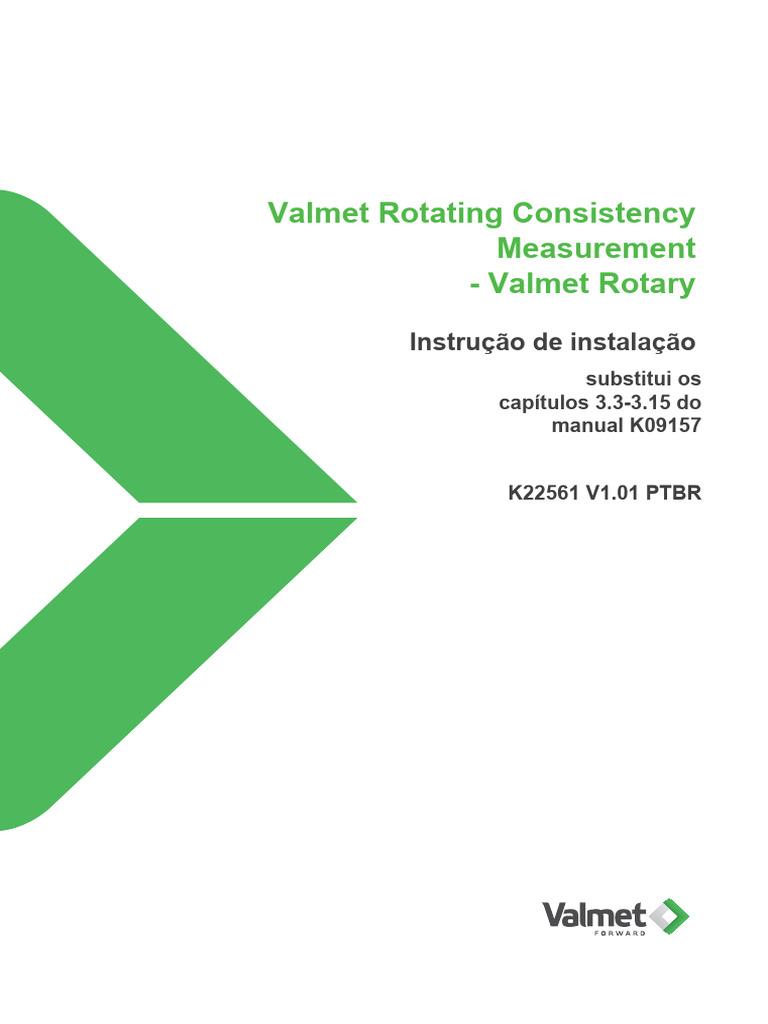 Valmet Rotating Consistency Measurement - Valmet Rotary

Instrução de instalação

substitui os capítulos 3.3-3.15 do manual K09157

K22561 V1.01 PTBR

Valmet
FORWARD